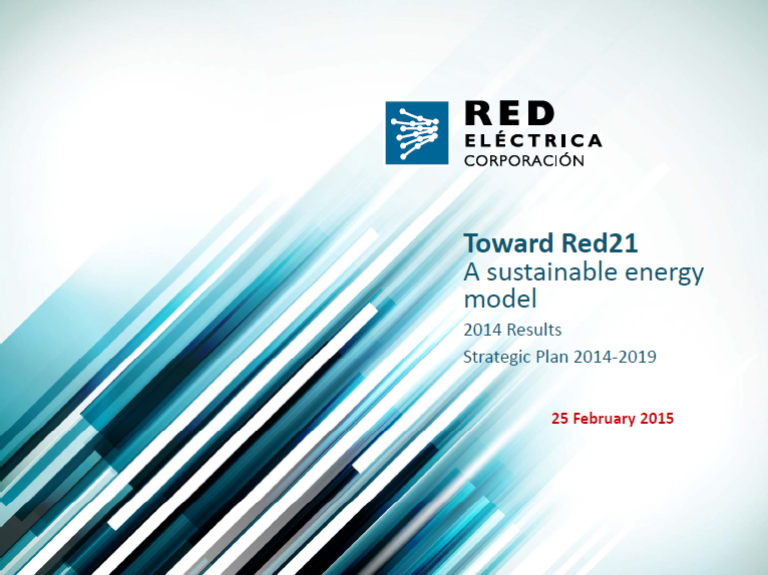 RED
ELÉCTRICA
CORPORACIÓN

Toward Red21
A sustainable energy model

2014 Results

Strategic Plan 2014-2019

25 February 2015